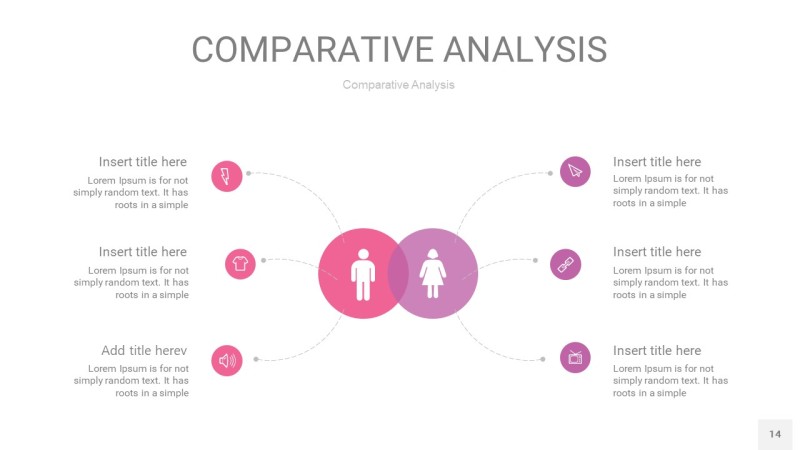 COMPARATIVE ANALYSIS

Comparative Analysis

Insert title here

Lorem Ipsum is for not simply random text. It has roots in a simple

Insert title here

Lorem Ipsum is for not simply random text. It has roots in a simple

Add title herev

Lorem Ipsum is for not simply random text. It has roots in a simple

Insert title here

Lorem Ipsum is for not simply random text. It has roots in a simple

Insert title here

Lorem Ipsum is for not simply random text. It has roots in a simple

Insert title here

Lorem Ipsum is for not simply random text. It has roots in a simple

14